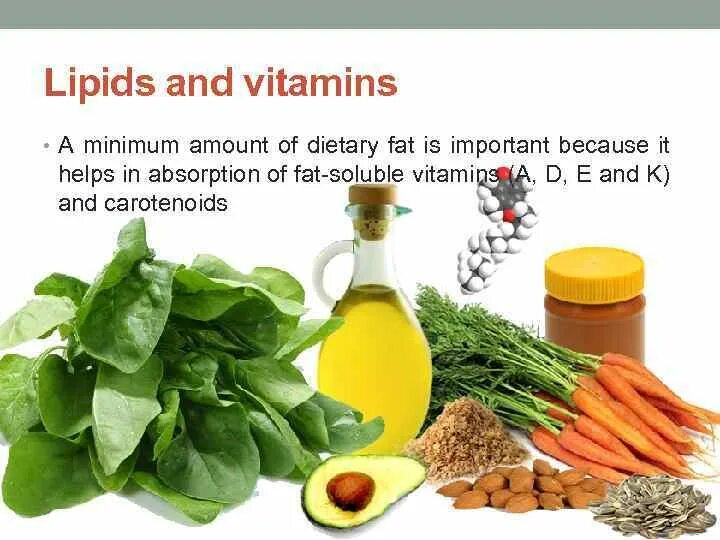 Lipids and vitamins

• A minimum amount of dietary fat is important because it helps in absorption of fat-soluble vitamins (A, D, E and K) and carotenoids